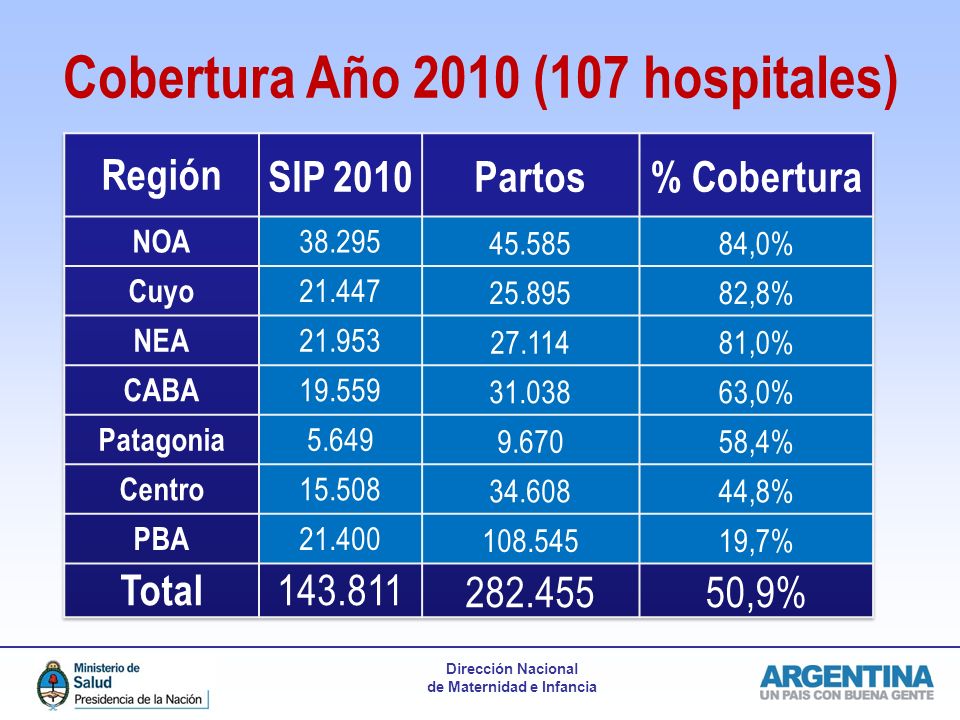 Cobertura Año 2010 (107 hospitales)

| Región | SIP 2010 | Partos | % Cobertura |
|---|---|---|---|
| NOA | 38.295 | 45.585 | 84,0% |
| Cuyo | 21.447 | 25.895 | 82,8% |
| NEA | 21.953 | 27.114 | 81,0% |
| CABA | 19.559 | 31.038 | 63,0% |
| Patagonia | 5.649 | 9.670 | 58,4% |
| Centro | 15.508 | 34.608 | 44,8% |
| PBA | 21.400 | 108.545 | 19,7% |
| Total | 143.811 | 282.455 | 50,9% |

Ministerio de Salud
Presidencia de la Nación

Dirección Nacional
de Maternidad e Infancia

ARGENTINA
UN PAIS CON BUENA GENTE